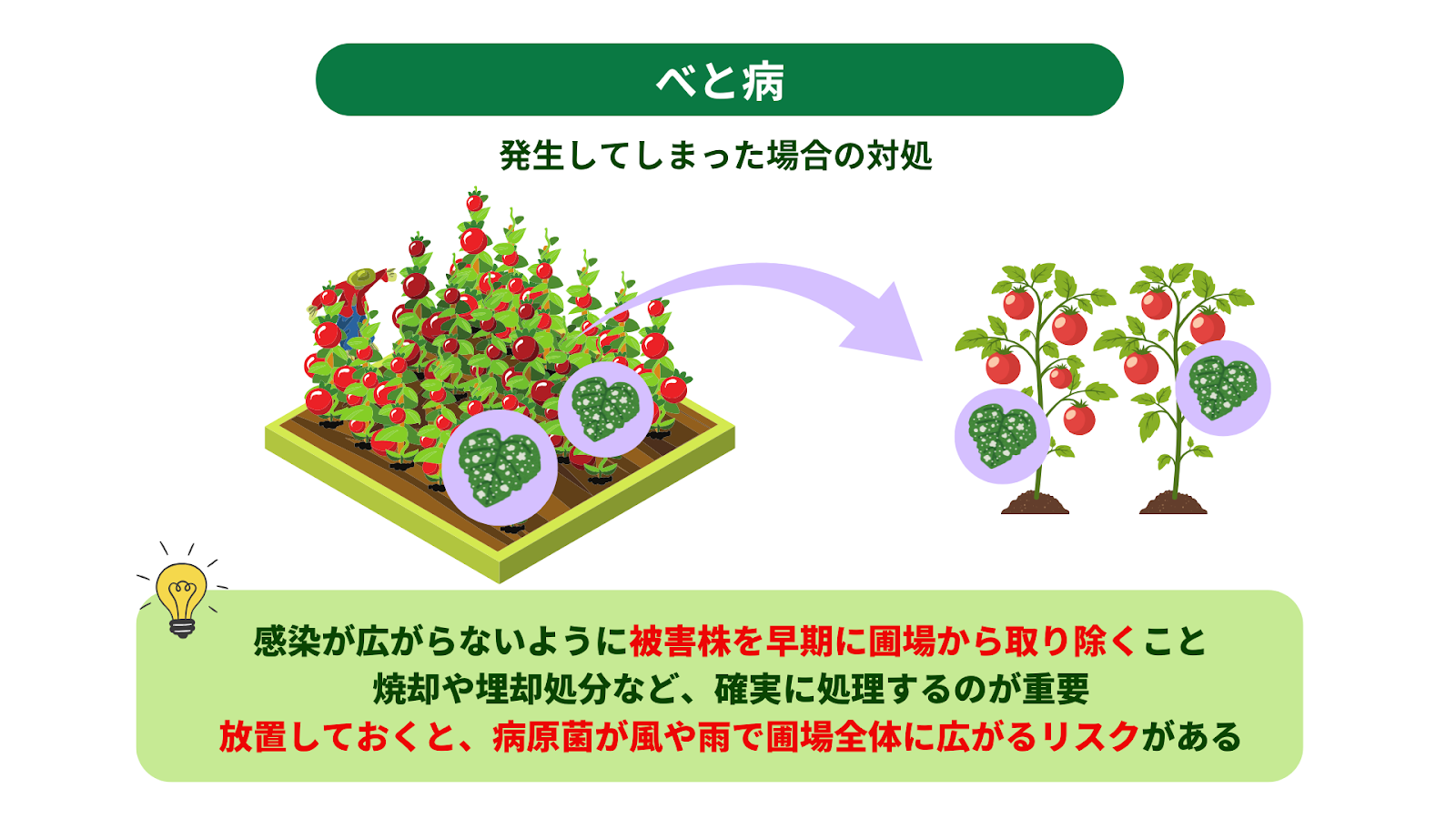 べと病

発生してしまった場合の対処

感染が広がらないように被害株を早期に圃場から取り除くこと
焼却や埋却処分など、確実に処理するのが重要
放置しておくと、病原菌が風や雨で圃場全体に広がるリスクがある